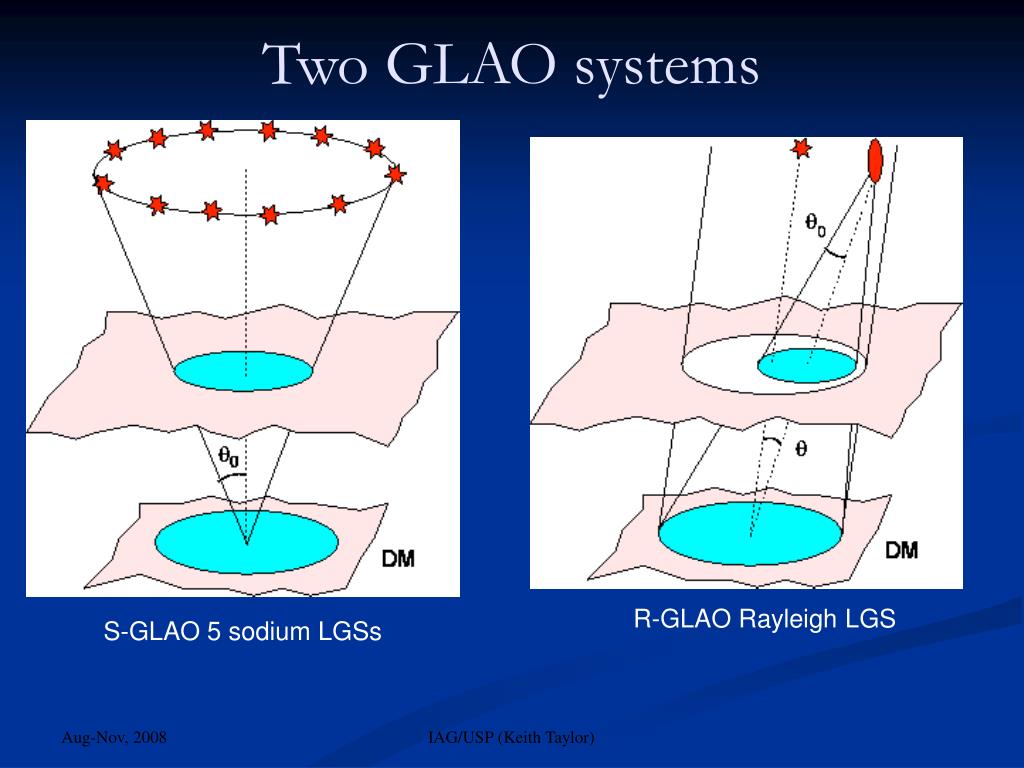 Two GLAO systems

$\theta_0$

DM

S-GLAO 5 sodium LGSs

$\theta_0$

$\theta$

DM

R-GLAO Rayleigh LGS

Aug-Nov, 2008

IAG/USP (Keith Taylor)